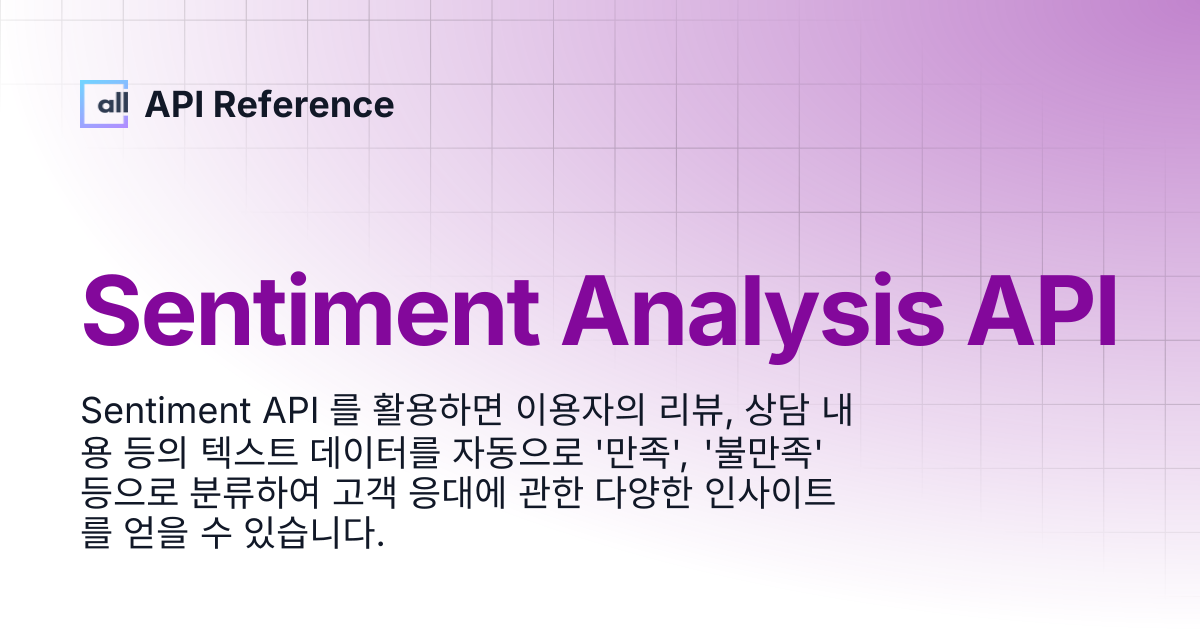 all API Reference

Sentiment Analysis API

Sentiment API 를 활용하면 이용자의 리뷰, 상담 내용 등의 텍스트 데이터를 자동으로 '만족', '불만족' 등으로 분류하여 고객 응대에 관한 다양한 인사이트를 얻을 수 있습니다.